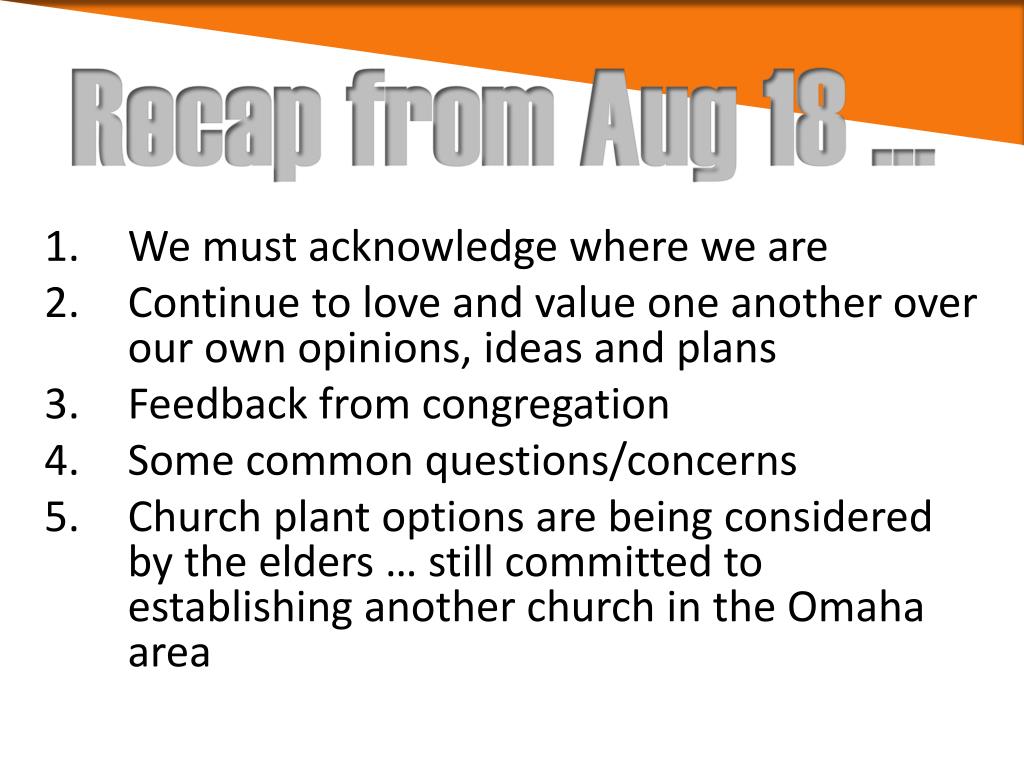 Recap from Aug 18 …

1. We must acknowledge where we are
2. Continue to love and value one another over our own opinions, ideas and plans
3. Feedback from congregation
4. Some common questions/concerns
5. Church plant options are being considered by the elders … still committed to establishing another church in the Omaha area